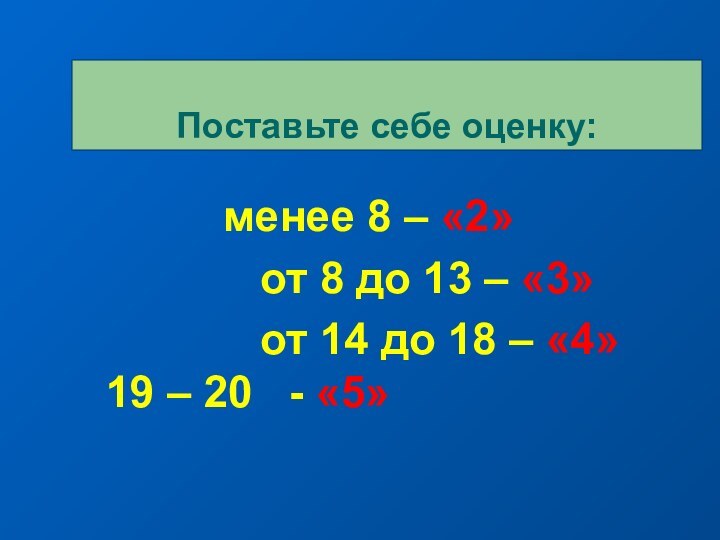 Поставьте себе оценку:

менее 8 – «2»

от 8 до 13 – «3»

от 14 до 18 – «4»

19 – 20 - «5»